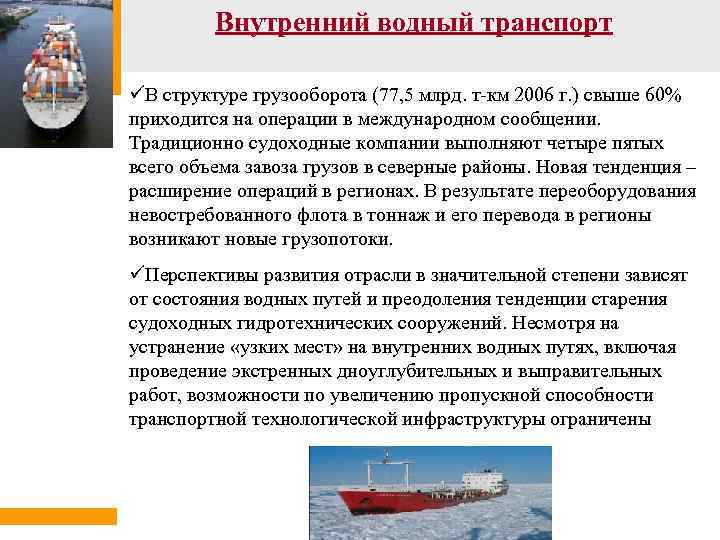 Внутренний водный транспорт

✓В структуре грузооборота (77,5 млрд. т-км 2006 г.) свыше 60% приходится на операции в международном сообщении. Традиционно судоходные компании выполняют четыре пятых всего объема завоза грузов в северные районы. Новая тенденция – расширение операций в регионах. В результате переоборудования невостребованного флота в тоннаж и его перевода в регионы возникают новые грузопотоки.

✓Перспективы развития отрасли в значительной степени зависят от состояния водных путей и преодоления тенденции старения судоходных гидротехнических сооружений. Несмотря на устранение «узких мест» на внутренних водных путях, включая проведение экстренных дноуглубительных и выправительных работ, возможности по увеличению пропускной способности транспортной технологической инфраструктуры ограничены